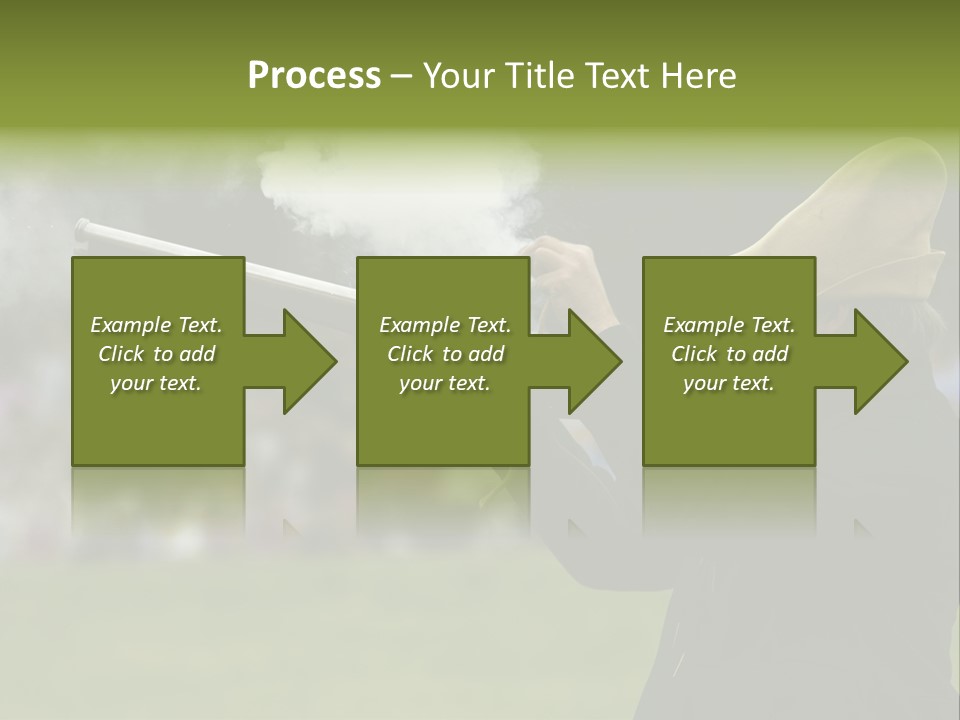 Process – Your Title Text Here

Example Text. Click to add your text.

Example Text. Click to add your text.

Example Text. Click to add your text.